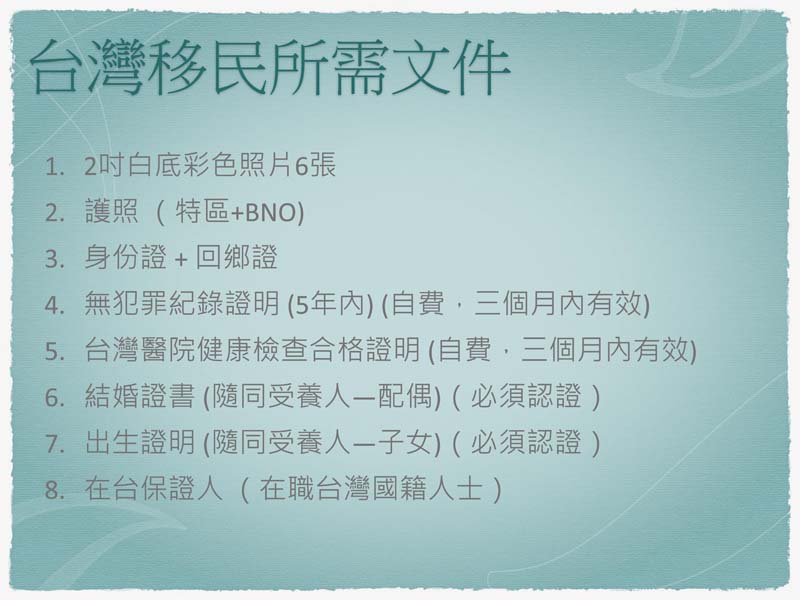 台灣移民所需文件

1. 2吋白底彩色照片6張
2. 護照 （特區+BNO)
3. 身份證 + 回鄉證
4. 無犯罪紀錄證明 (5年內) (自費，三個月內有效)
5. 台灣醫院健康檢查合格證明 (自費，三個月內有效)
6. 結婚證書 (隨同受養人—配偶)（必須認證）
7. 出生證明 (隨同受養人—子女)（必須認證）
8. 在台保證人 （在職台灣國籍人士）